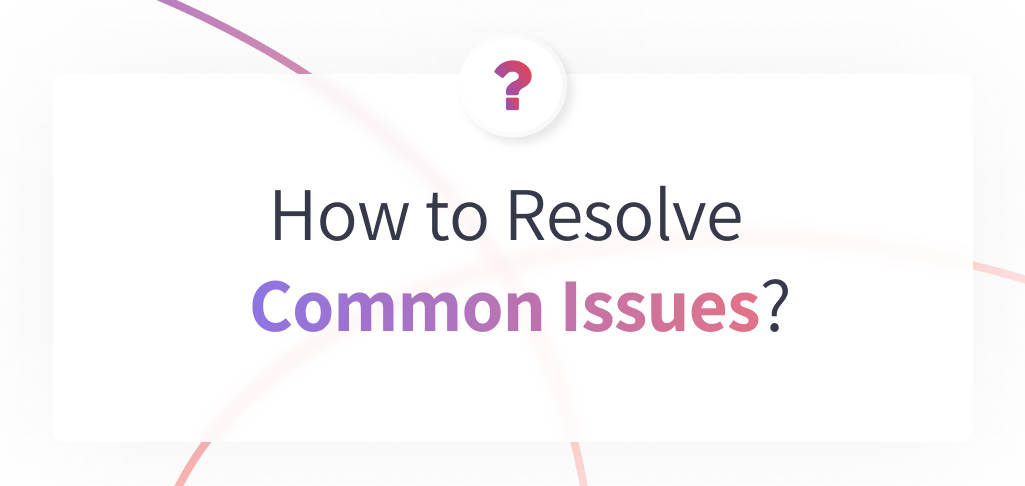 ?

How to Resolve Common Issues?